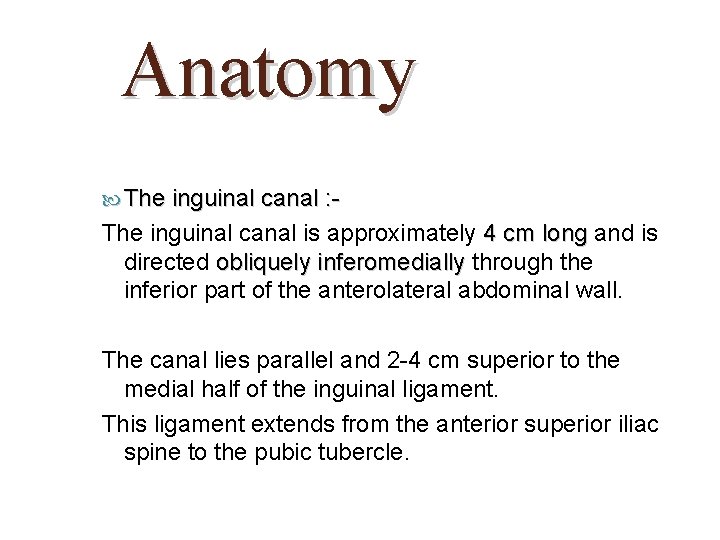 Anatomy

The inguinal canal :-

The inguinal canal is approximately 4 cm long and is directed obliquely inferomedially through the inferior part of the anterolateral abdominal wall.

The canal lies parallel and 2-4 cm superior to the medial half of the inguinal ligament.

This ligament extends from the anterior superior iliac spine to the pubic tubercle.